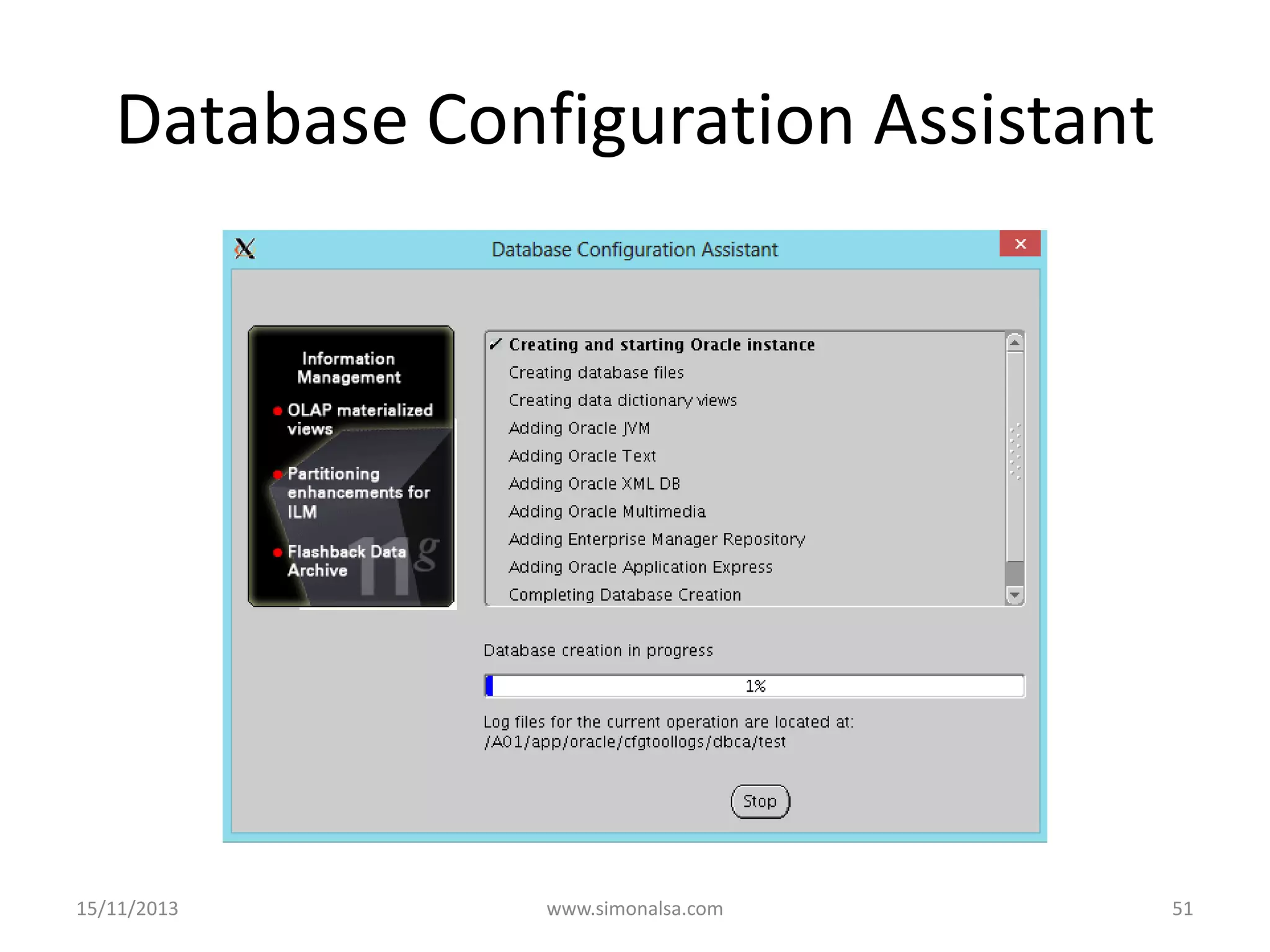 Database Configuration Assistant

Database Configuration Assistant

Information Management

OLAP materialized views

Partitioning enhancements for ILM

Flashback Data Archive

11g

✓ Creating and starting Oracle instance
Creating database files
Creating data dictionary views
Adding Oracle JVM
Adding Oracle Text
Adding Oracle XML DB
Adding Oracle Multimedia
Adding Enterprise Manager Repository
Adding Oracle Application Express
Completing Database Creation

Database creation in progress

1%

Log files for the current operation are located at:
/A01/app/oracle/cfgtoollogs/dbca/test

Stop

15/11/2013

www.simonalsa.com

51